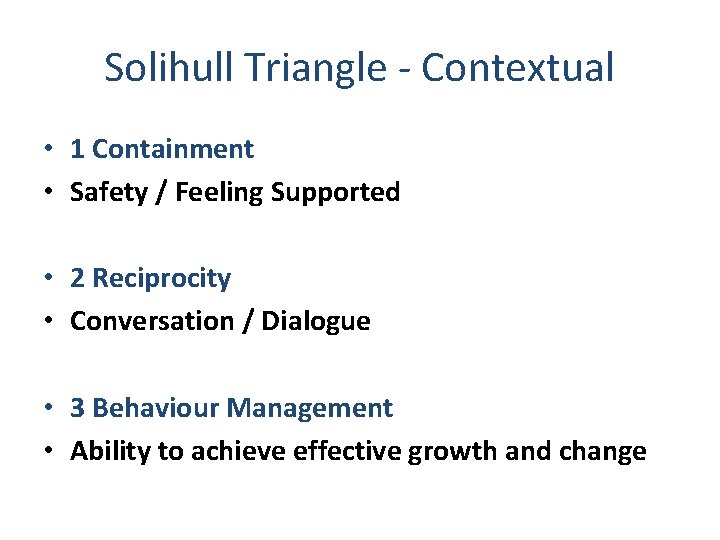 Solihull Triangle - Contextual

• 1 Containment
• Safety / Feeling Supported

• 2 Reciprocity
• Conversation / Dialogue

• 3 Behaviour Management
• Ability to achieve effective growth and change